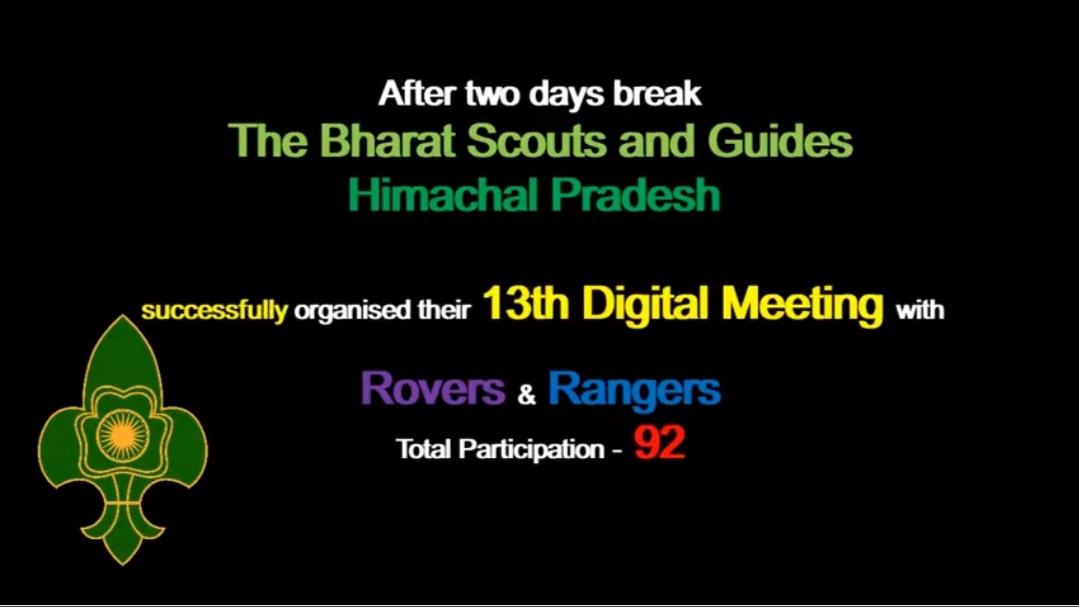 After two days break
The Bharat Scouts and Guides
Himachal Pradesh

successfully organised their 13th Digital Meeting with

Rovers & Rangers
Total Participation - 92